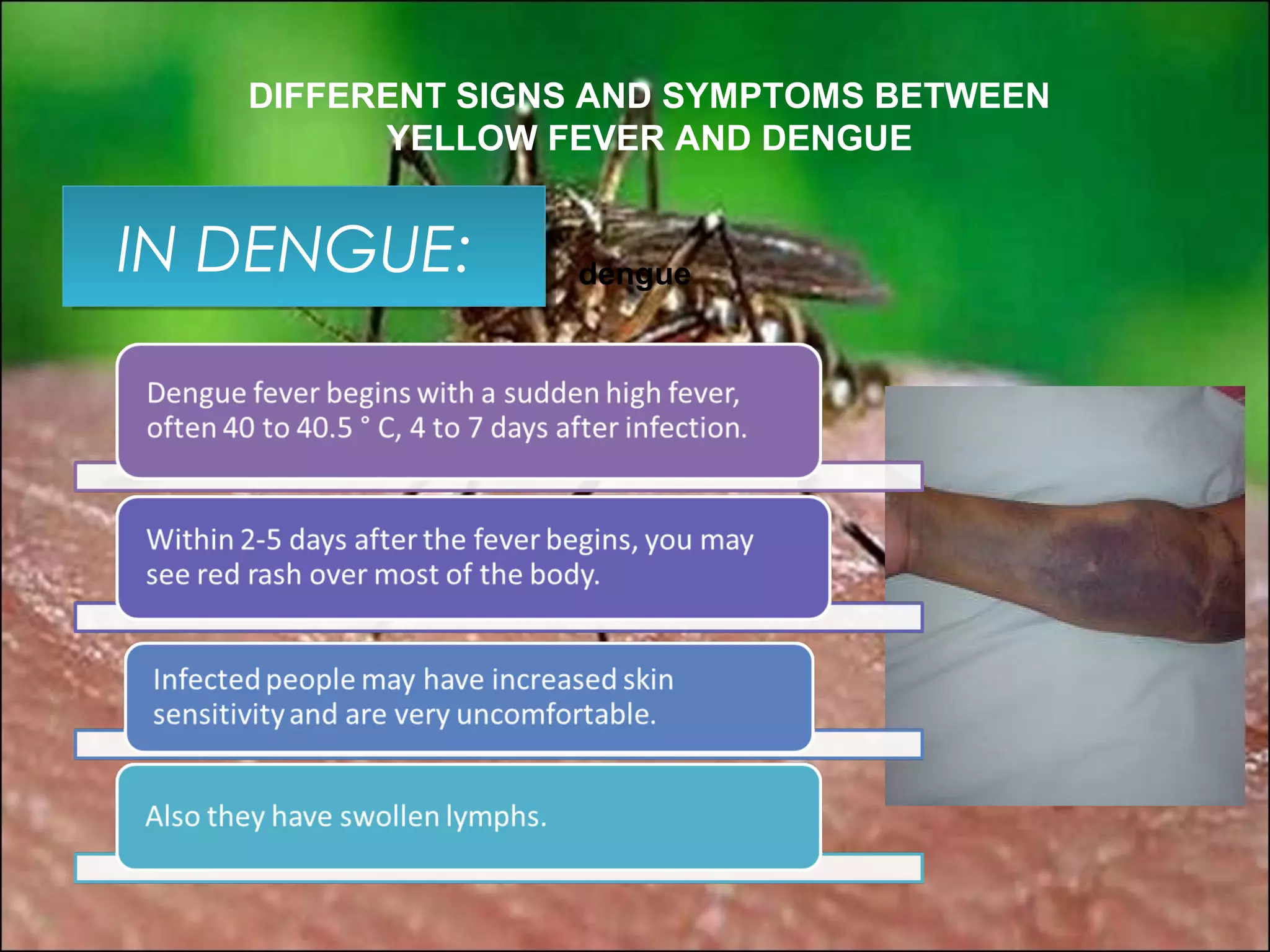 DIFFERENT SIGNS AND SYMPTOMS BETWEEN YELLOW FEVER AND DENGUE

IN DENGUE:

dengue

Dengue fever begins with a sudden high fever, often 40 to 40.5 ° C, 4 to 7 days after infection.

Within 2-5 days after the fever begins, you may see red rash over most of the body.

Infected people may have increased skin sensitivity and are very uncomfortable.

Also they have swollen lymphs.